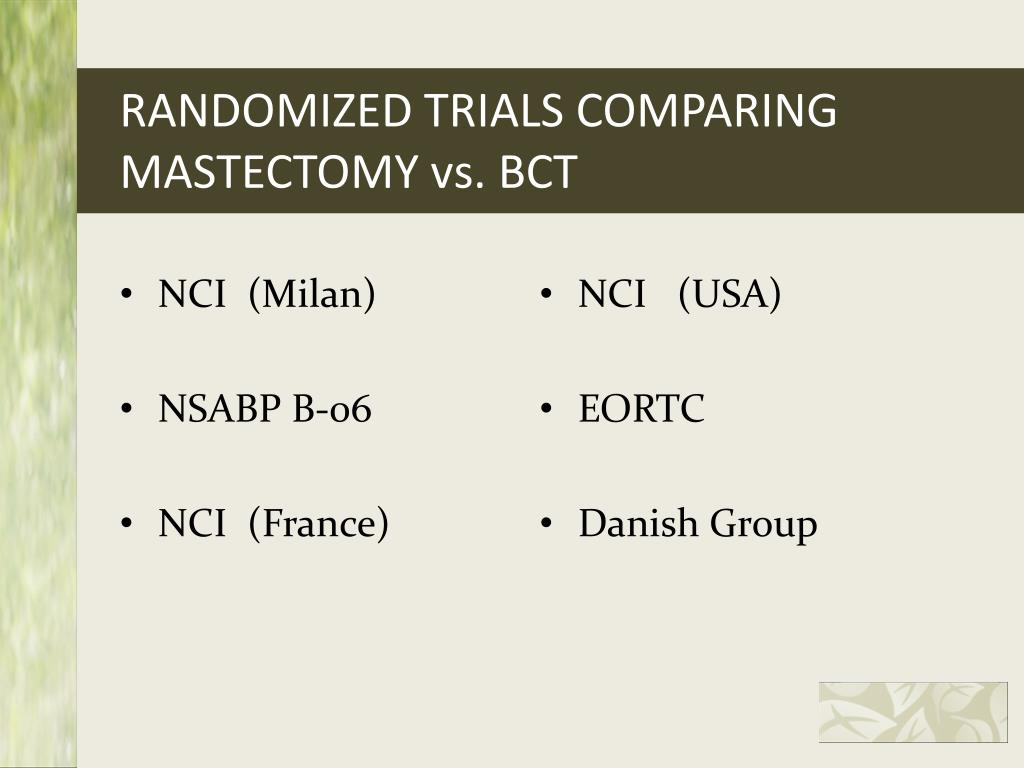 RANDOMIZED TRIALS COMPARING MASTECTOMY vs. BCT

• NCI (Milan)

• NSABP B-06

• NCI (France)

• NCI (USA)

• EORTC

• Danish Group